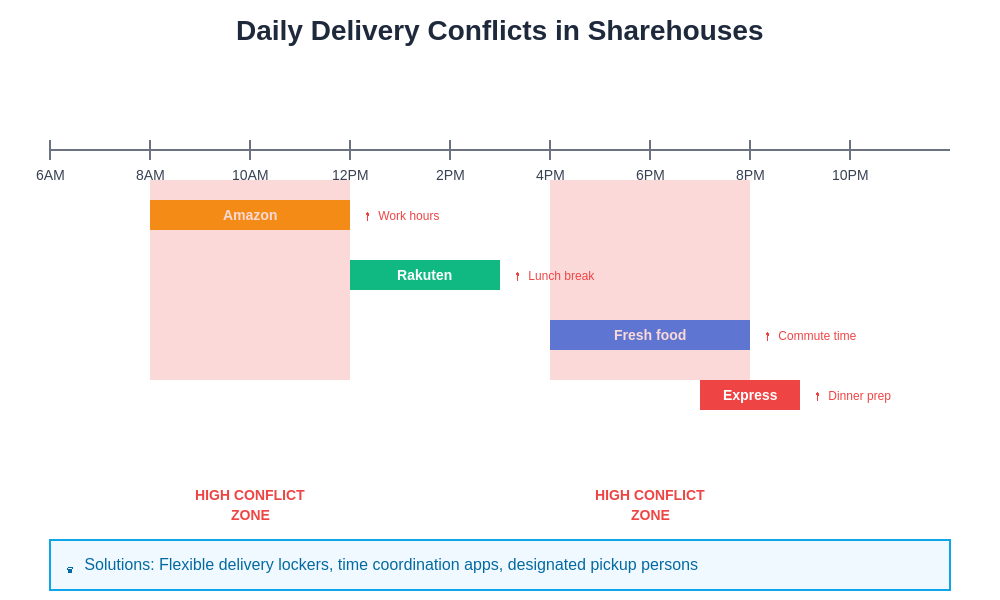 Daily Delivery Conflicts in Sharehouses

6AM 8AM 10AM 12PM 2PM 4PM 6PM 8PM 10PM

Amazon
Work hours

Rakuten
Lunch break

Fresh food
Commute time

Express
Dinner prep

HIGH CONFLICT ZONE

HIGH CONFLICT ZONE

Solutions: Flexible delivery lockers, time coordination apps, designated pickup persons